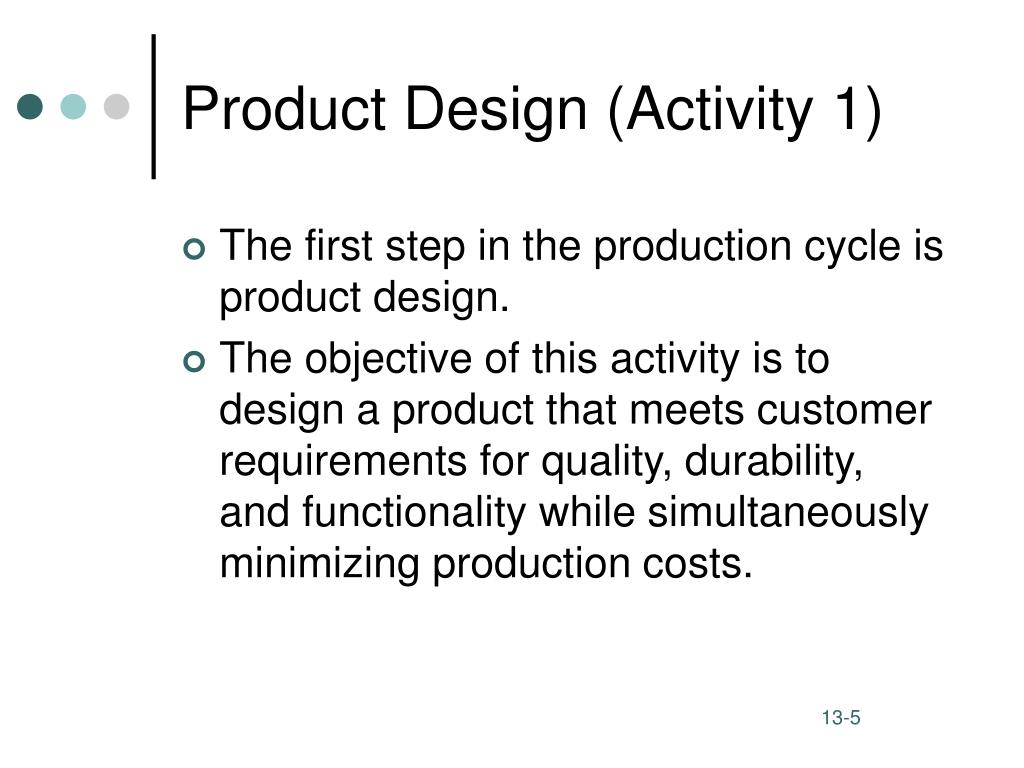 Product Design (Activity 1)

The first step in the production cycle is product design.

The objective of this activity is to design a product that meets customer requirements for quality, durability, and functionality while simultaneously minimizing production costs.

13-5